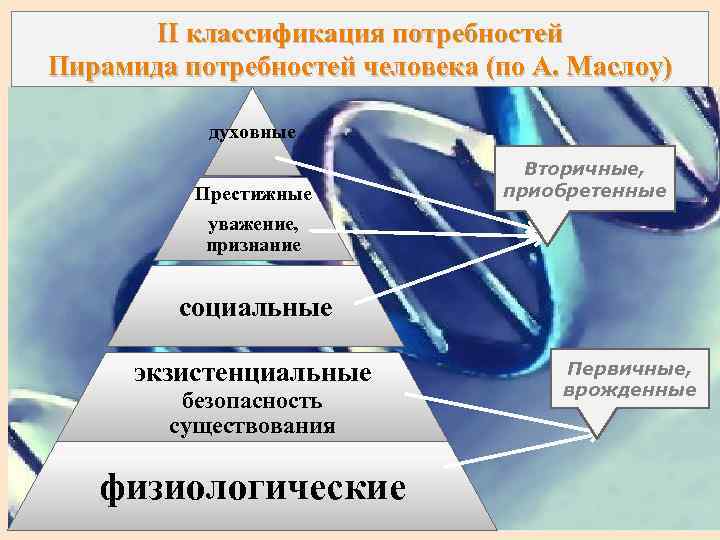 II классификация потребностей
Пирамида потребностей человека (по А. Маслоу)

духовные

Престижные
уважение, признание

социальные

экзистенциальные
безопасность существования

физиологические

Вторичные, приобретенные

Первичные, врожденные